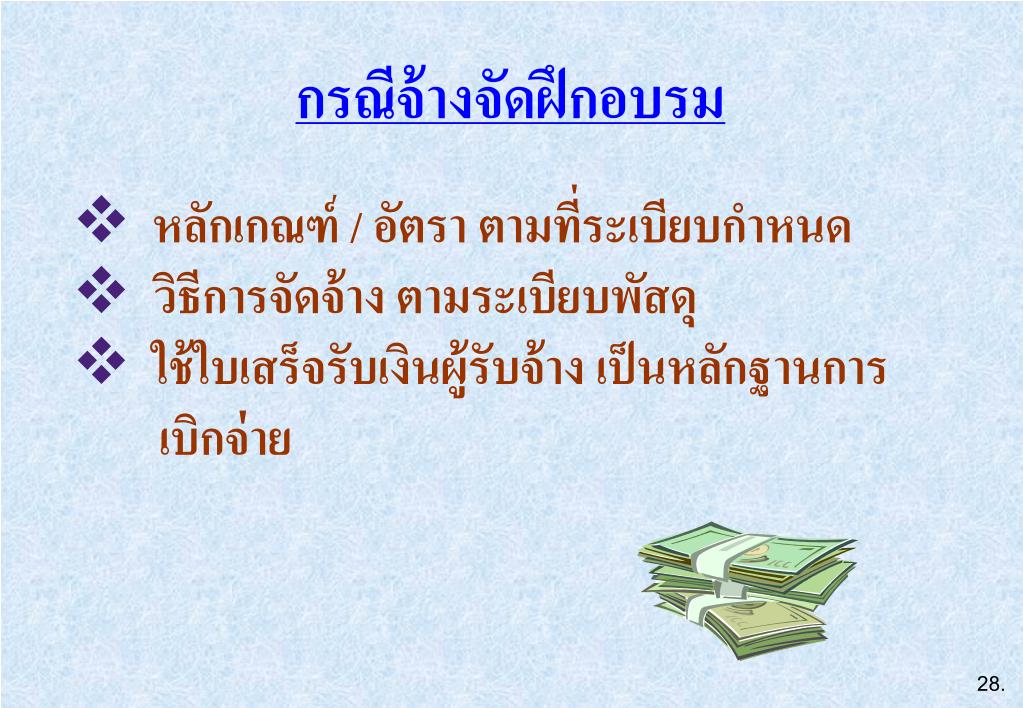 กรณีจ้างจัดฝึกอบรม

❖ หลักเกณฑ์ / อัตรา ตามที่ระเบียบกำหนด

❖ วิธีการจัดจ้าง ตามระเบียบพัสดุ

❖ ใช้ใบเสร็จรับเงินผู้รับจ้าง เป็นหลักฐานการเบิกจ่าย

28.